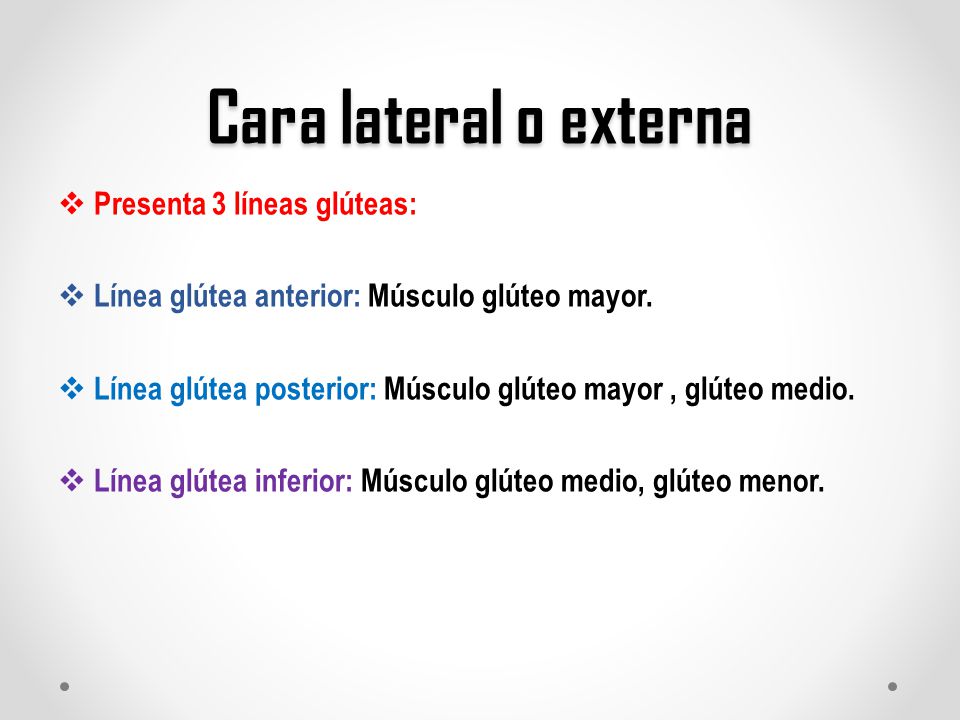 Cara lateral o externa

❖ Presenta 3 líneas glúteas:

❖ Línea glútea anterior: Músculo glúteo mayor.

❖ Línea glútea posterior: Músculo glúteo mayor , glúteo medio.

❖ Línea glútea inferior: Músculo glúteo medio, glúteo menor.